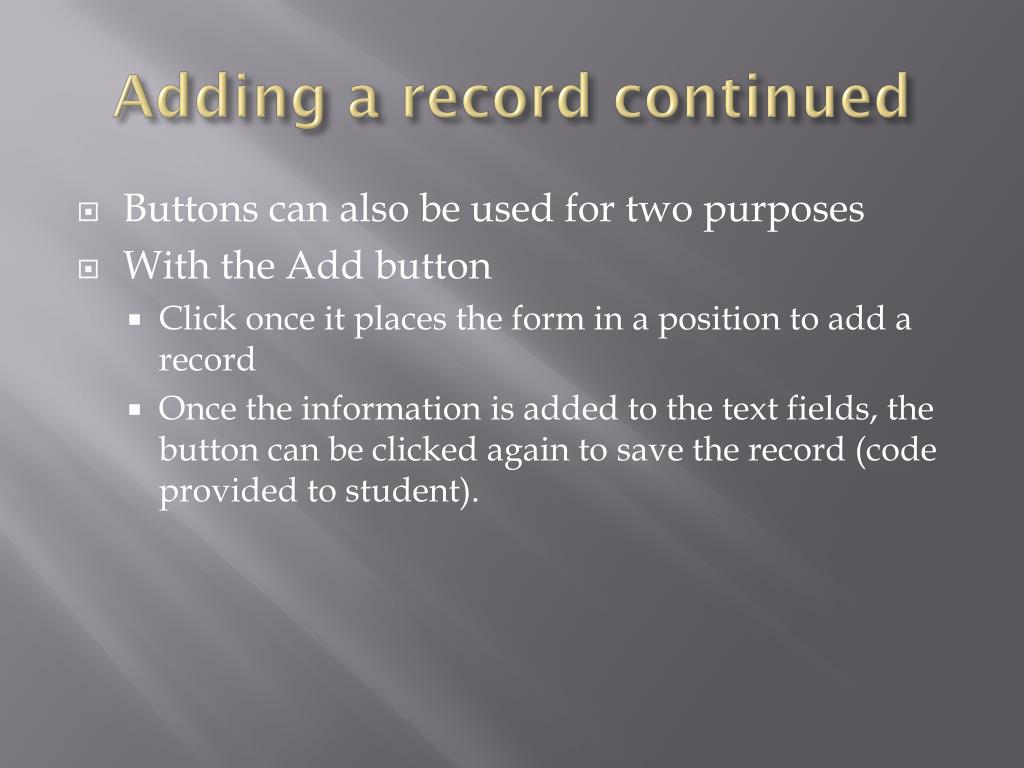 Adding a record continued

Buttons can also be used for two purposes

With the Add button

Click once it places the form in a position to add a record

Once the information is added to the text fields, the button can be clicked again to save the record (code provided to student).